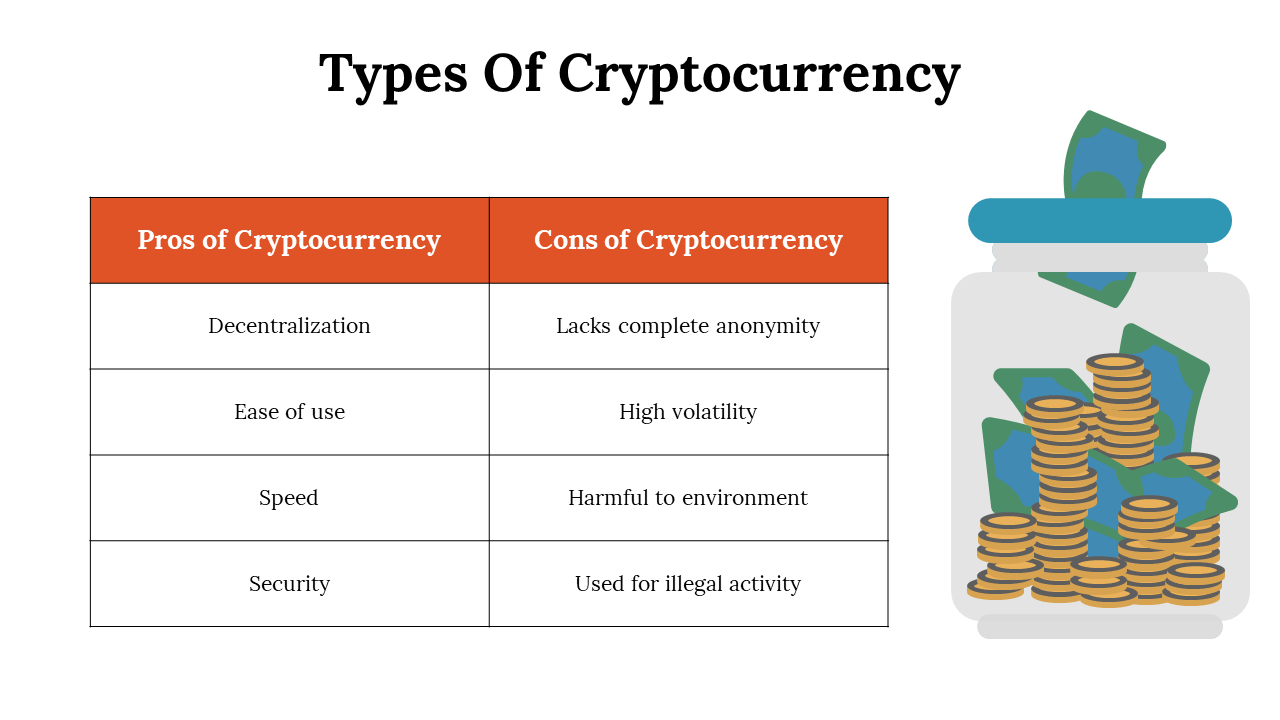 Types Of Cryptocurrency

| Pros of Cryptocurrency | Cons of Cryptocurrency |
|---|---|
| Decentralization | Lacks complete anonymity |
| Ease of use | High volatility |
| Speed | Harmful to environment |
| Security | Used for illegal activity |